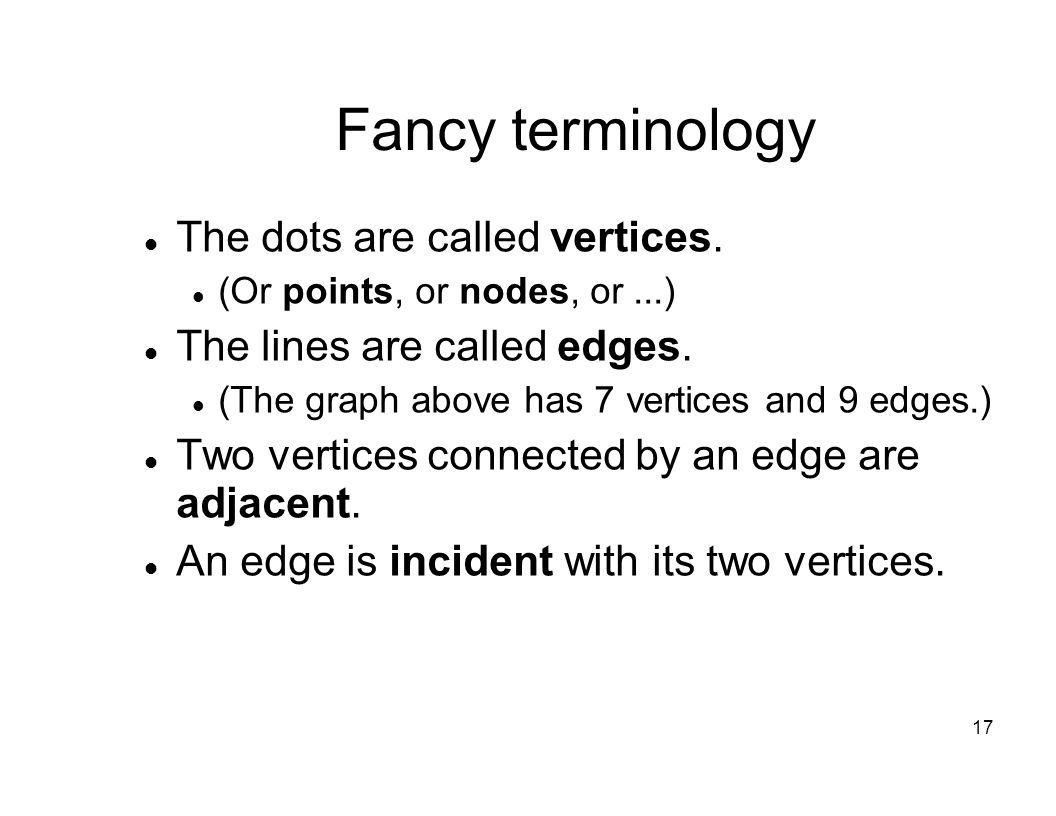 Fancy terminology

- The dots are called vertices.
  - (Or points, or nodes, or ...)
- The lines are called edges.
  - (The graph above has 7 vertices and 9 edges.)
- Two vertices connected by an edge are adjacent.
- An edge is incident with its two vertices.

17